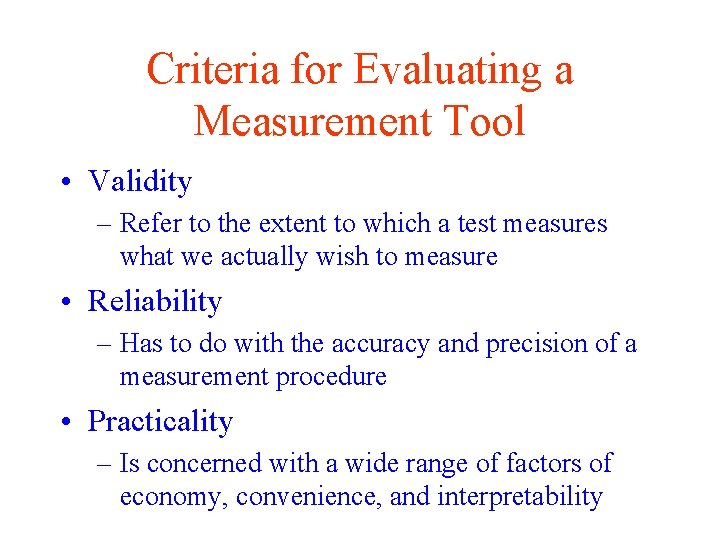 Criteria for Evaluating a Measurement Tool

• Validity
– Refer to the extent to which a test measures what we actually wish to measure

• Reliability
– Has to do with the accuracy and precision of a measurement procedure

• Practicality
– Is concerned with a wide range of factors of economy, convenience, and interpretability